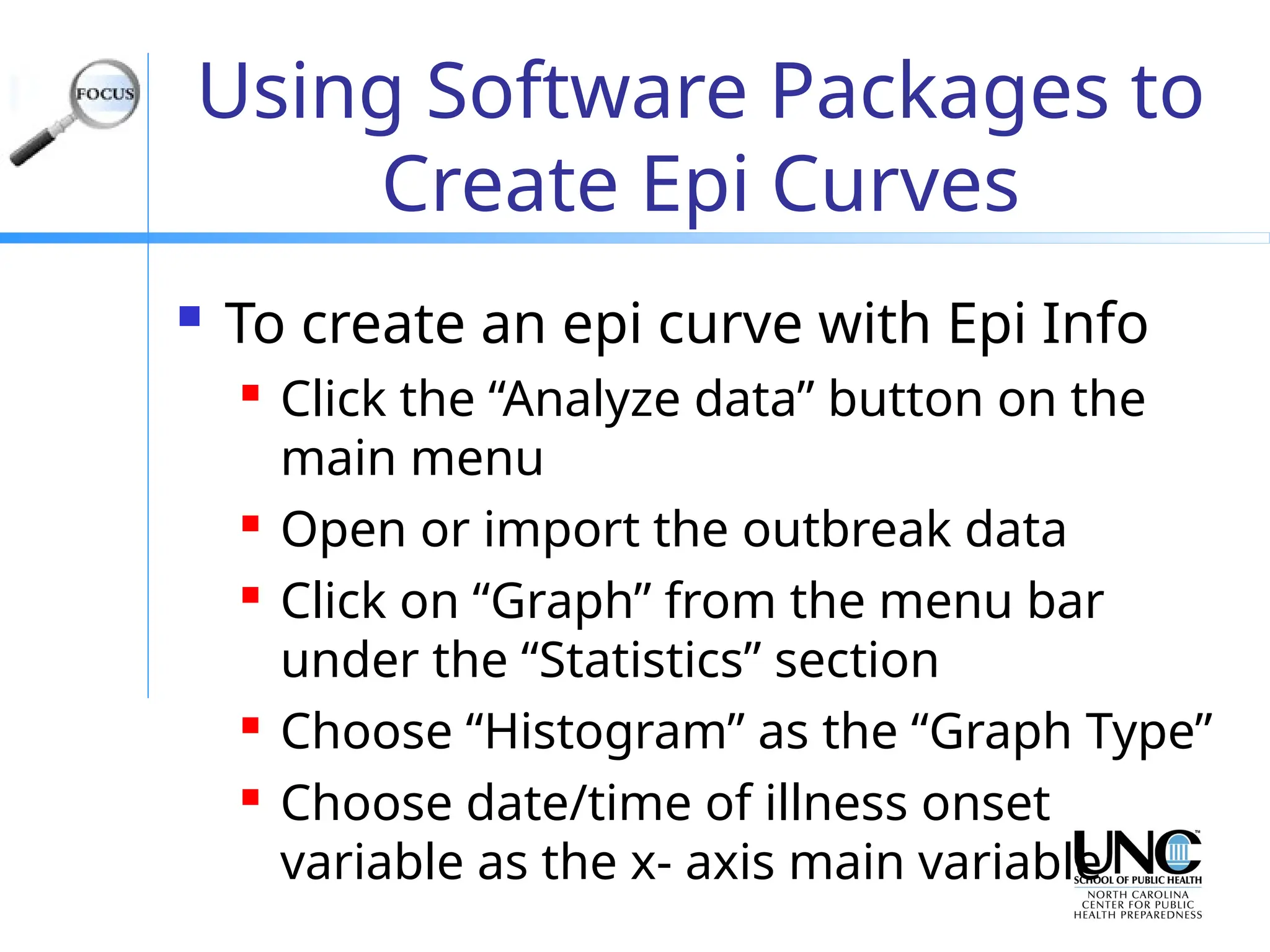 FOCUS

Using Software Packages to Create Epi Curves

To create an epi curve with Epi Info

Click the “Analyze data” button on the main menu

Open or import the outbreak data

Click on “Graph” from the menu bar under the “Statistics” section

Choose “Histogram” as the “Graph Type”

Choose date/time of illness onset variable as the x- axis main variable

UNC
SCHOOL OF PUBLIC HEALTH
NORTH CAROLINA CENTER FOR PUBLIC HEALTH PREPAREDNESS